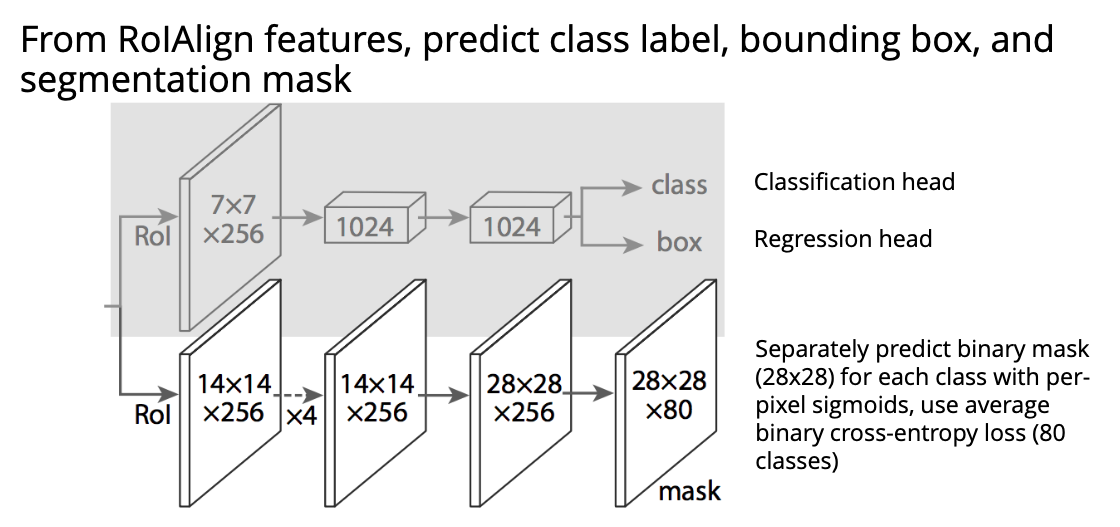 From RoIAlign features, predict class label, bounding box, and segmentation mask

RoI

7×7
×256

1024

1024

class

box

Classification head

Regression head

RoI

14×14
×256

×4

14×14
×256

28×28
×256

28×28
×80

mask

Separately predict binary mask (28x28) for each class with per-pixel sigmoids, use average binary cross-entropy loss (80 classes)